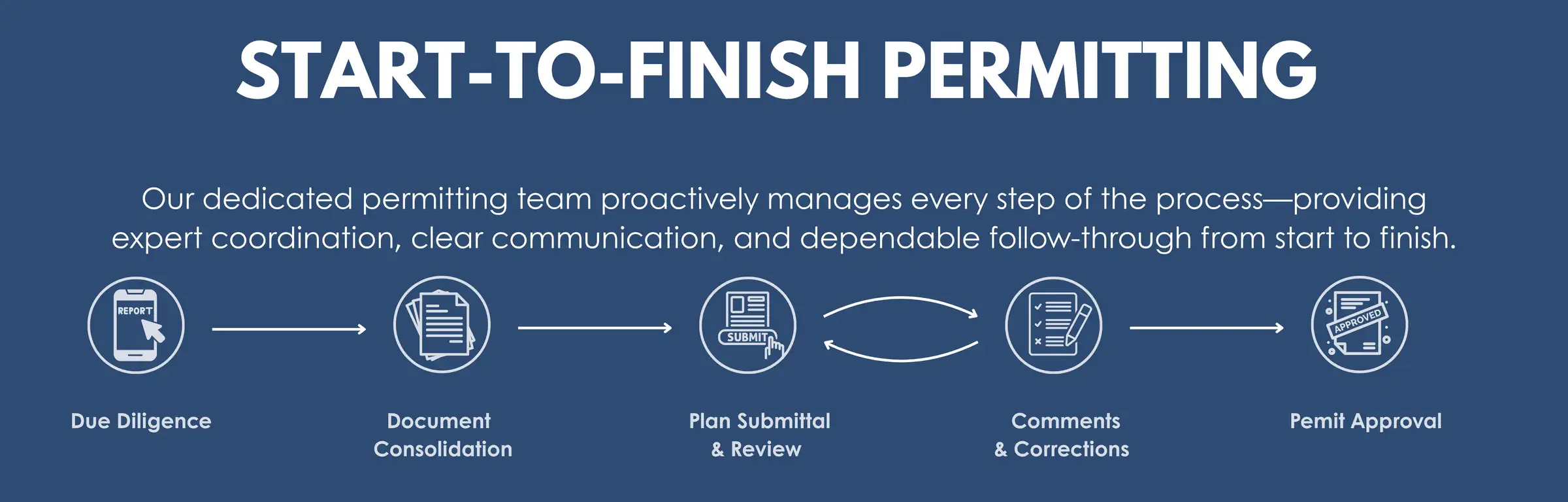 START-TO-FINISH PERMITTING

Our dedicated permitting team proactively manages every step of the process—providing expert coordination, clear communication, and dependable follow-through from start to finish.

REPORT

SUBMIT

APPROVED

Due Diligence

Document Consolidation

Plan Submittal & Review

Comments & Corrections

Pemit Approval